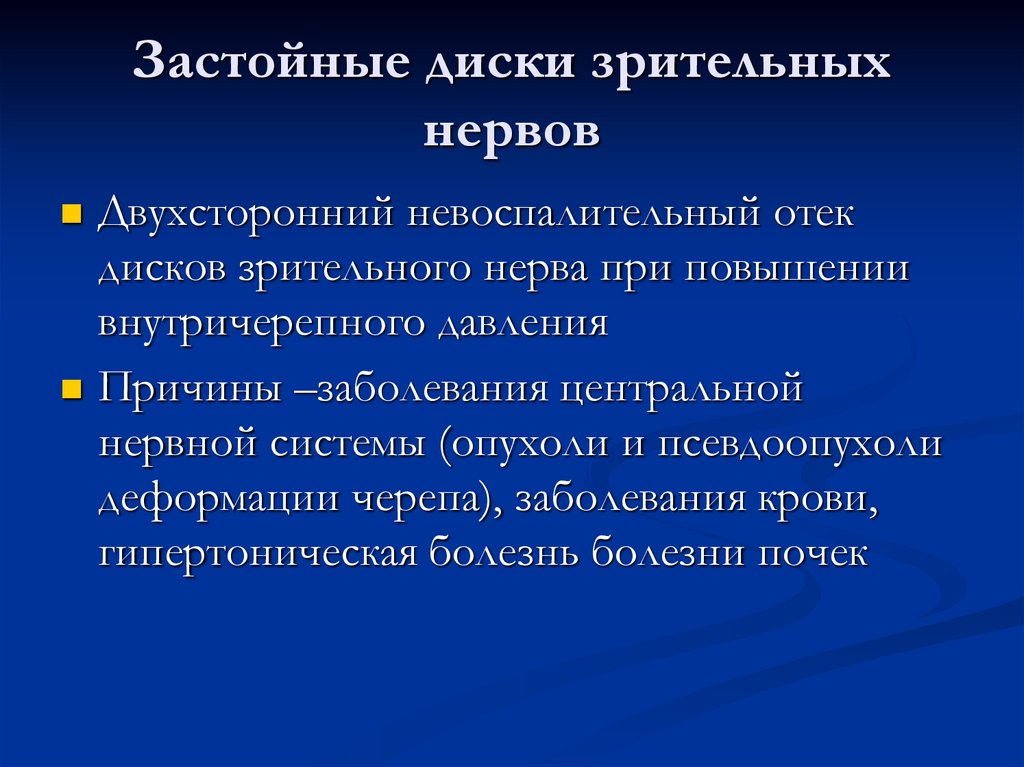 Застойные диски зрительных нервов

Двухсторонний невоспалительный отек дисков зрительного нерва при повышении внутричерепного давления

Причины –заболевания центральной нервной системы (опухоли и псевдоопухоли деформации черепа), заболевания крови, гипертоническая болезнь болезни почек